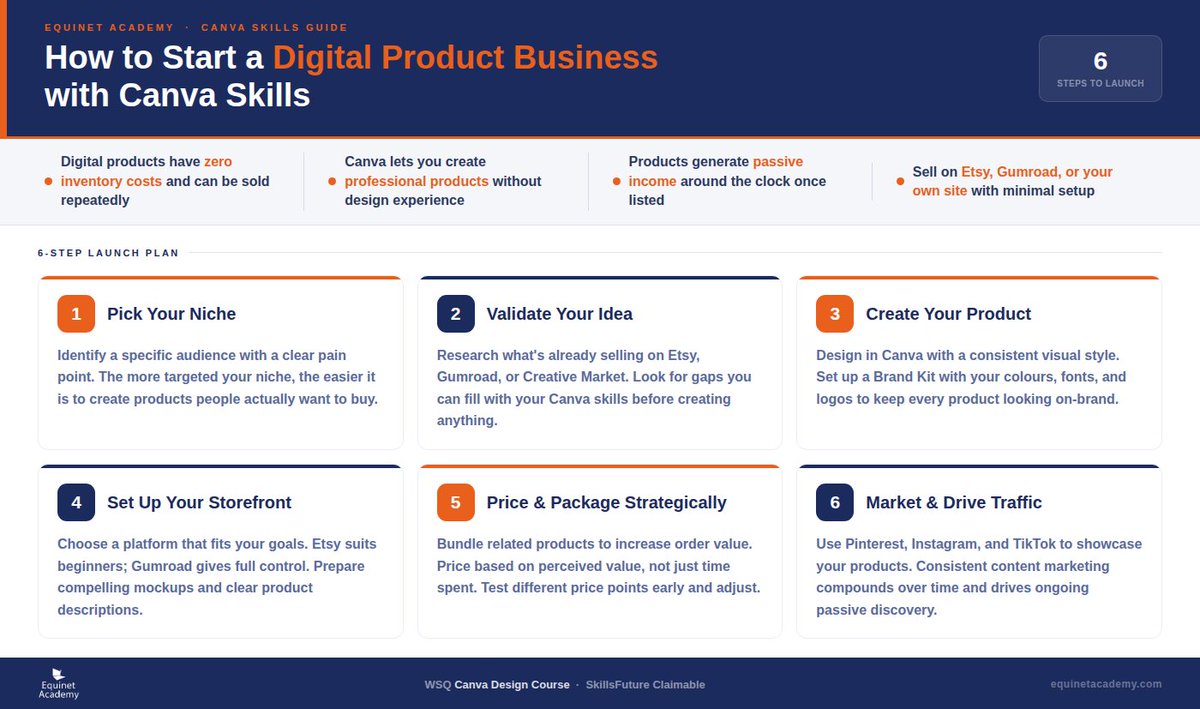 EQUINET ACADEMY · CANVA SKILLS GUIDE

How to Start a Digital Product Business with Canva Skills

6
STEPS TO LAUNCH

Digital products have zero inventory costs and can be sold repeatedly

Canva lets you create professional products without design experience

Products generate passive income around the clock once listed

Sell on Etsy, Gumroad, or your own site with minimal setup

6-STEP LAUNCH PLAN

1 Pick Your Niche

Identify a specific audience with a clear pain point. The more targeted your niche, the easier it is to create products people actually want to buy.

2 Validate Your Idea

Research what's already selling on Etsy, Gumroad, or Creative Market. Look for gaps you can fill with your Canva skills before creating anything.

3 Create Your Product

Design in Canva with a consistent visual style. Set up a Brand Kit with your colours, fonts, and logos to keep every product looking on-brand.

4 Set Up Your Storefront

Choose a platform that fits your goals. Etsy suits beginners; Gumroad gives full control. Prepare compelling mockups and clear product descriptions.

5 Price & Package Strategically

Bundle related products to increase order value. Price based on perceived value, not just time spent. Test different price points early and adjust.

6 Market & Drive Traffic

Use Pinterest, Instagram, and TikTok to showcase your products. Consistent content marketing compounds over time and drives ongoing passive discovery.

Equinet Academy

WSQ Canva Design Course · SkillsFuture Claimable

equinetacademy.com